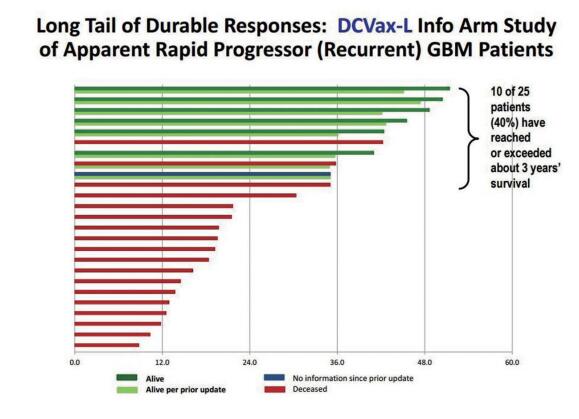 Long Tail of Durable Responses: DCVax-L Info Arm Study of Apparent Rapid Progressor (Recurrent) GBM Patients

10 of 25 patients (40%) have reached or exceeded about 3 years' survival

0.0
12.0
24.0
36.0
48.0
60.0

Alive
Alive per prior update
No information since prior update
Deceased